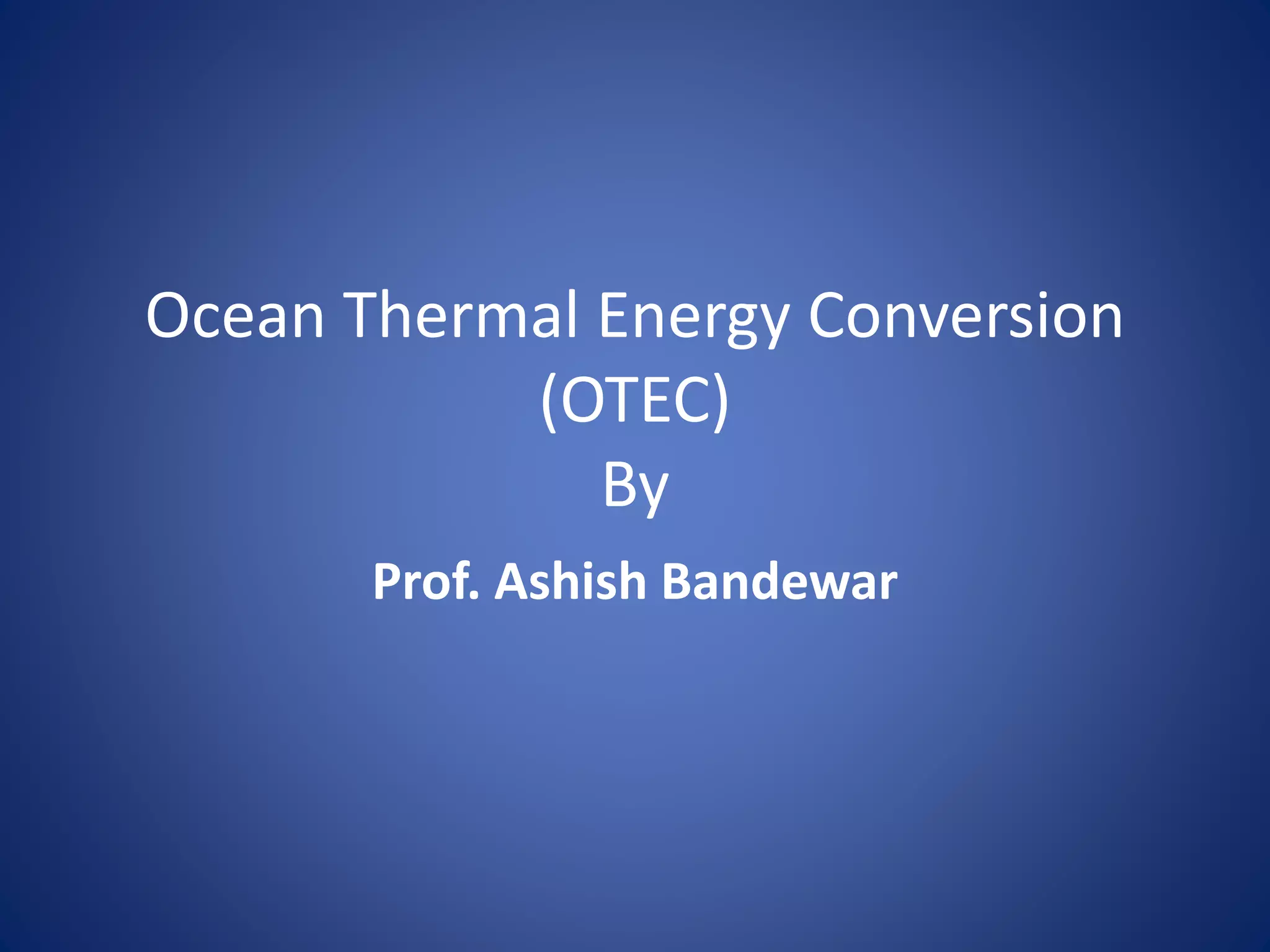 Ocean Thermal Energy Conversion
(OTEC)
By

Prof. Ashish Bandewar